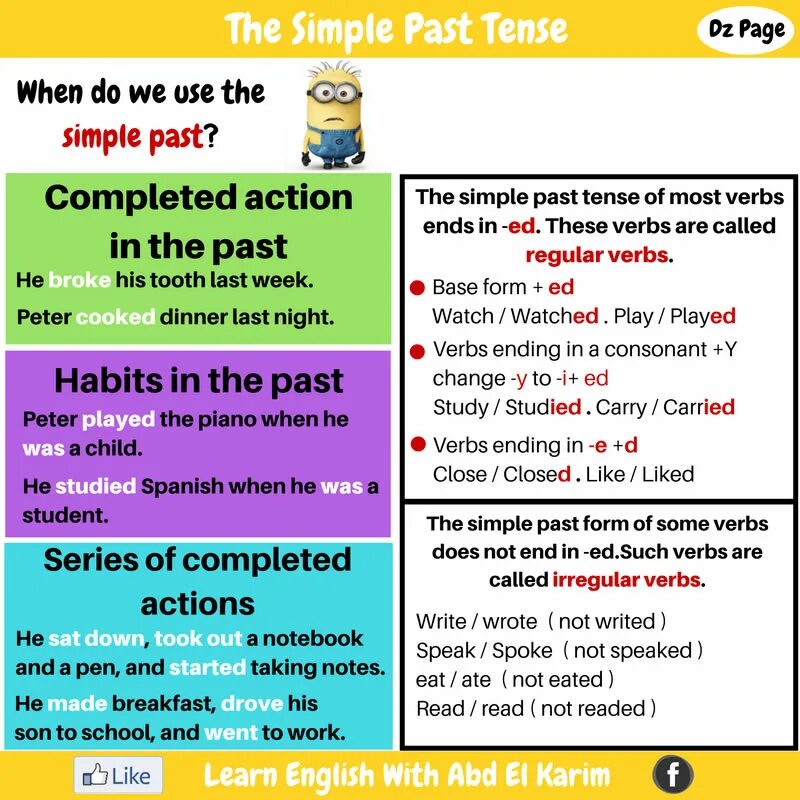 The Simple Past Tense

Dz Page

When do we use the simple past?

Completed action in the past

He broke his tooth last week.

Peter cooked dinner last night.

Habits in the past

Peter played the piano when he was a child.

He studied Spanish when he was a student.

Series of completed actions

He sat down, took out a notebook and a pen, and started taking notes.

He made breakfast, drove his son to school, and went to work.

The simple past tense of most verbs ends in -ed. These verbs are called regular verbs.

Base form + ed
Watch / Watched . Play / Played

Verbs ending in a consonant +Y change -y to -i+ ed
Study / Studied . Carry / Carried

Verbs ending in -e +d
Close / Closed . Like / Liked

The simple past form of some verbs does not end in -ed.Such verbs are called irregular verbs.

Write / wrote ( not writed )
Speak / Spoke ( not speaked )
eat / ate ( not eated )
Read / read ( not readed )

Like

Learn English With Abd El Karim

f